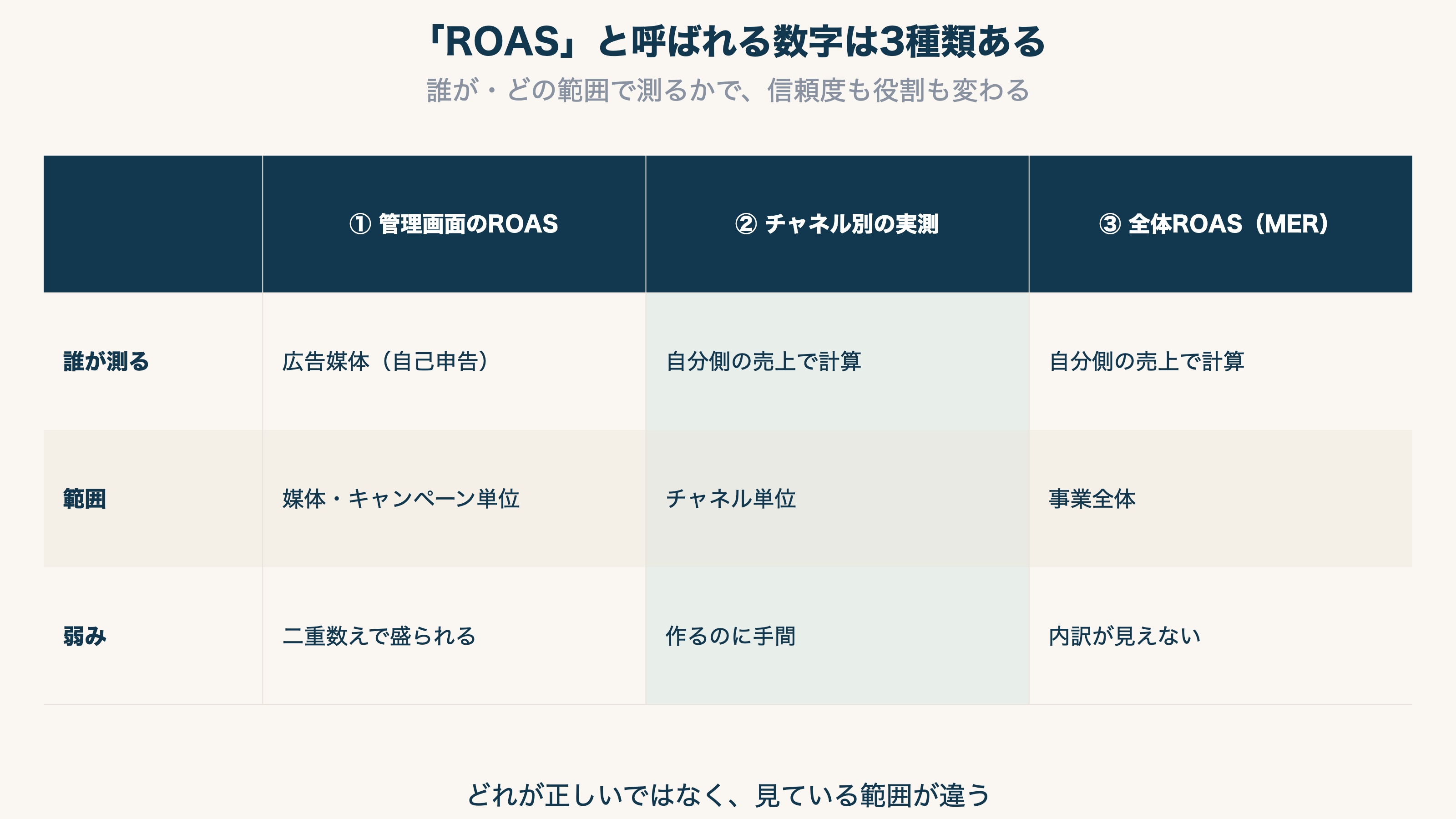 「ROAS」と呼ばれる数字は3種類ある

誰が・どの範囲で測るかで、信頼度も役割も変わる

| | ① 管理画面のROAS | ② チャネル別の実測 | ③ 全体ROAS（MER） |
|---|---|---|---|
| 誰が測る | 広告媒体（自己申告） | 自分側の売上で計算 | 自分側の売上で計算 |
| 範囲 | 媒体・キャンペーン単位 | チャネル単位 | 事業全体 |
| 弱み | 二重数えで盛られる | 作るのに手間 | 内訳が見えない |

どれが正しいではなく、見ている範囲が違う